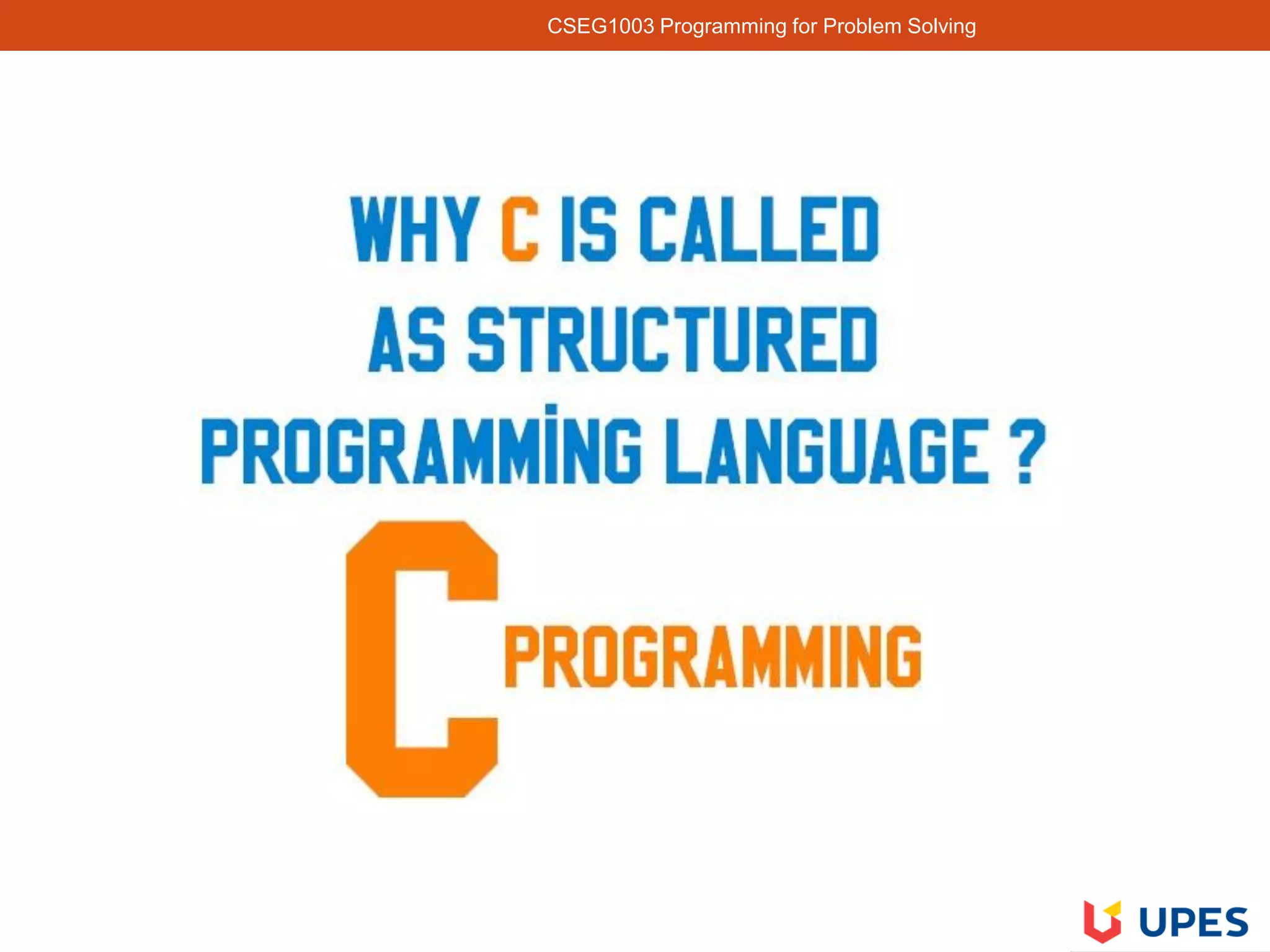 CSEG1003 Programming for Problem Solving

WHY C IS CALLED AS STRUCTURED PROGRAMMİNG LANGUAGE ?

C PROGRAMMING

UPES